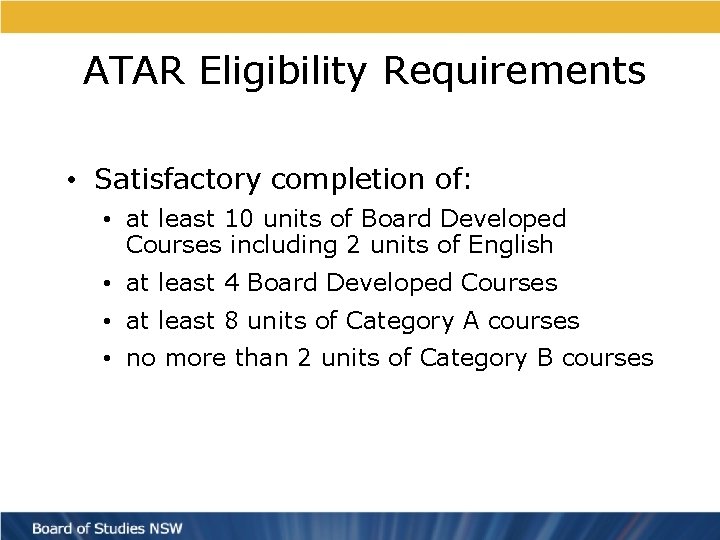 ATAR Eligibility Requirements

• Satisfactory completion of:
  • at least 10 units of Board Developed Courses including 2 units of English
  • at least 4 Board Developed Courses
  • at least 8 units of Category A courses
  • no more than 2 units of Category B courses

Board of Studies NSW